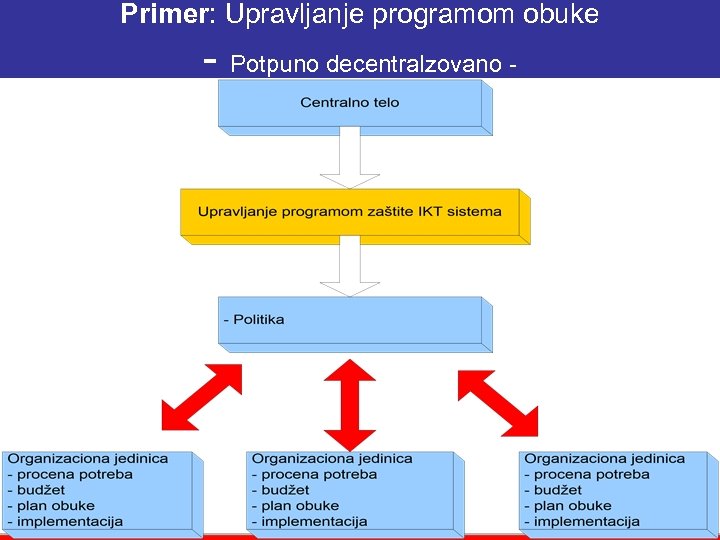 Primer: Upravljanje programom obuke

- Potpuno decentralzovano -

Centralno telo

Upravljanje programom zaštite IKT sistema

- Politika

Organizaciona jedinica
- procena potreba
- budžet
- plan obuke
- implementacija

Organizaciona jedinica
- procena potreba
- budžet
- plan obuke
- implementacija

Organizaciona jedinica
- procena potreba
- budžet
- plan obuke
- implementacija